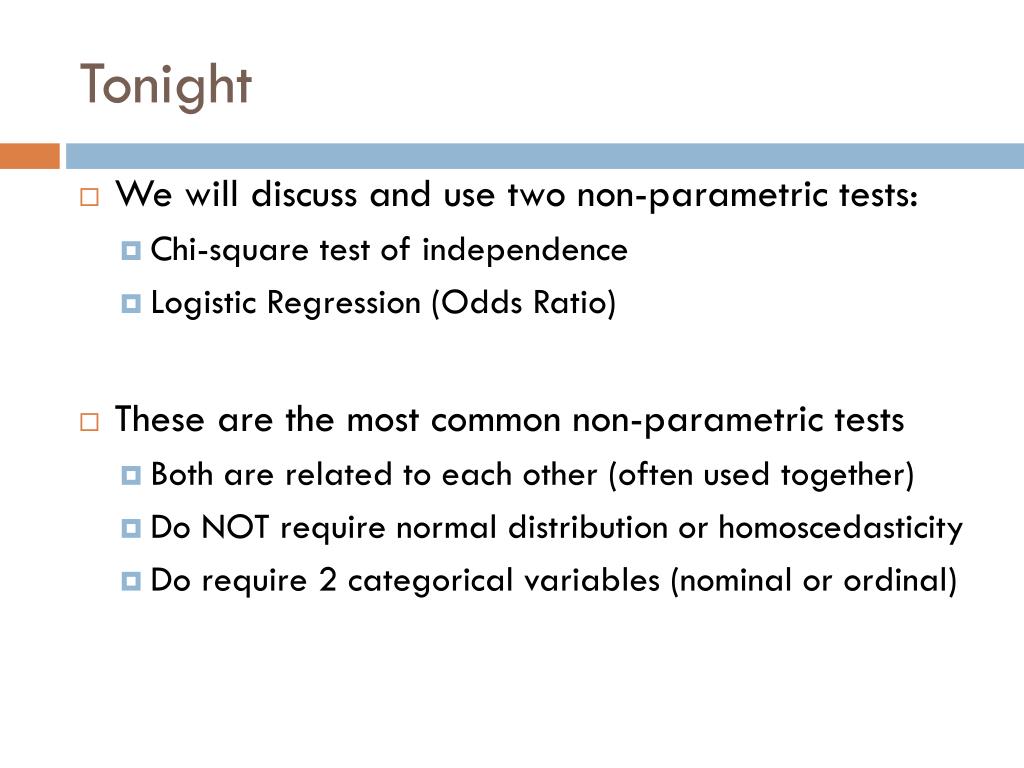 Tonight

We will discuss and use two non-parametric tests:

Chi-square test of independence

Logistic Regression (Odds Ratio)

These are the most common non-parametric tests

Both are related to each other (often used together)

Do NOT require normal distribution or homoscedasticity

Do require 2 categorical variables (nominal or ordinal)